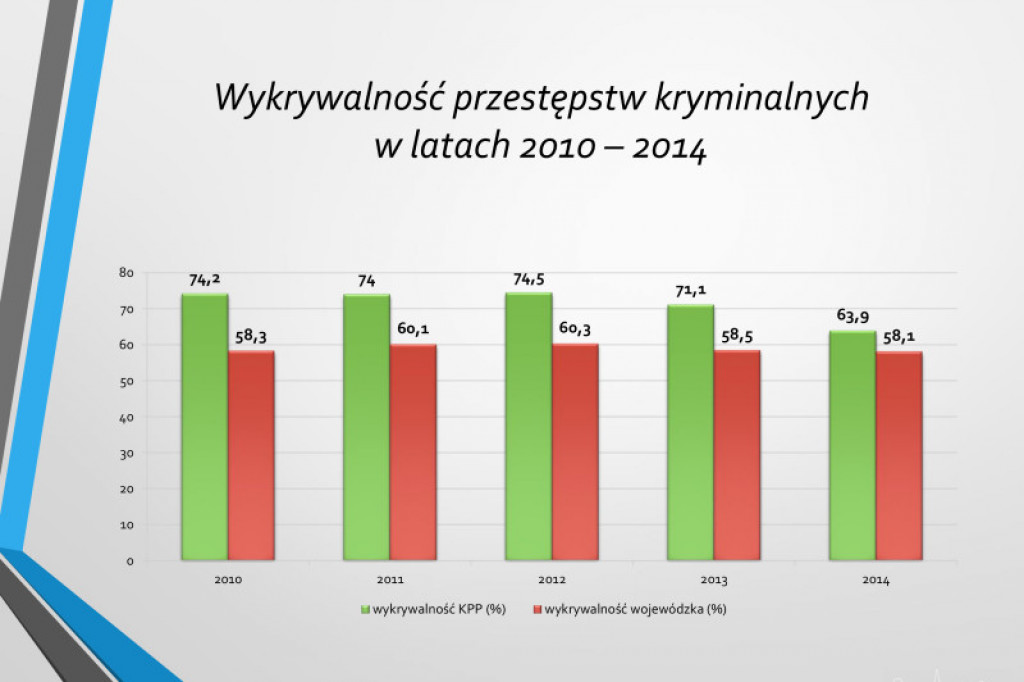 Wykrywalność przestępstw kryminalnych
w latach 2010 – 2014

80
70
60
50
40
30
20
10
0

74,2
58,3
74
60,1
74,5
60,3
71,1
58,5
63,9
58,1

2010
2011
2012
2013
2014

wykrywalność KPP (%)
wykrywalność wojewódzka (%)